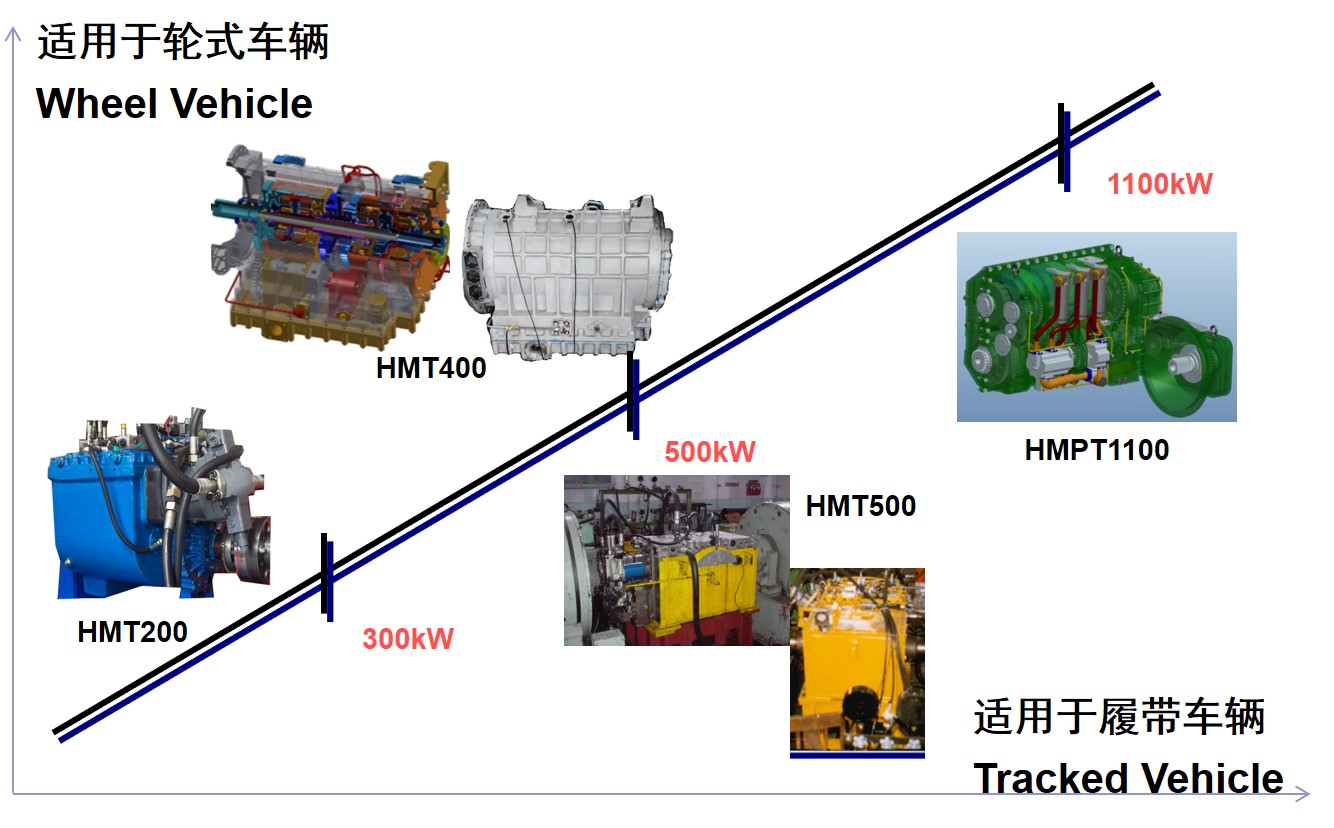 适用于轮式车辆
Wheel Vehicle

HMT400

1100kW

HMPT1100

500kW

HMT500

HMT200

300kW

适用于履带车辆
Tracked Vehicle